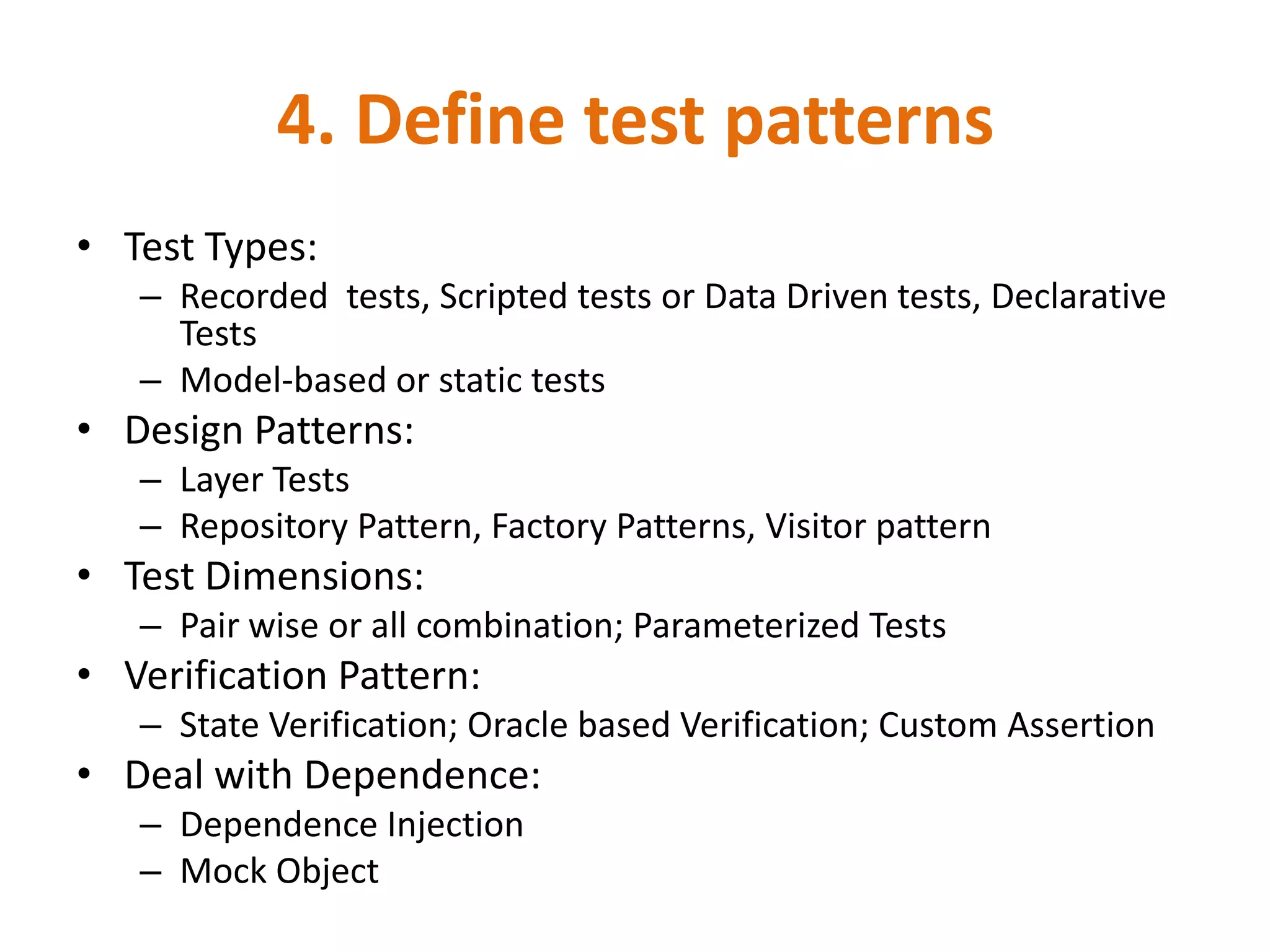 4. Define test patterns

• Test Types:
– Recorded  tests, Scripted tests or Data Driven tests, Declarative Tests
– Model-based or static tests
• Design Patterns:
– Layer Tests
– Repository Pattern, Factory Patterns, Visitor pattern
• Test Dimensions:
– Pair wise or all combination; Parameterized Tests
• Verification Pattern:
– State Verification; Oracle based Verification; Custom Assertion
• Deal with Dependence:
– Dependence Injection
– Mock Object